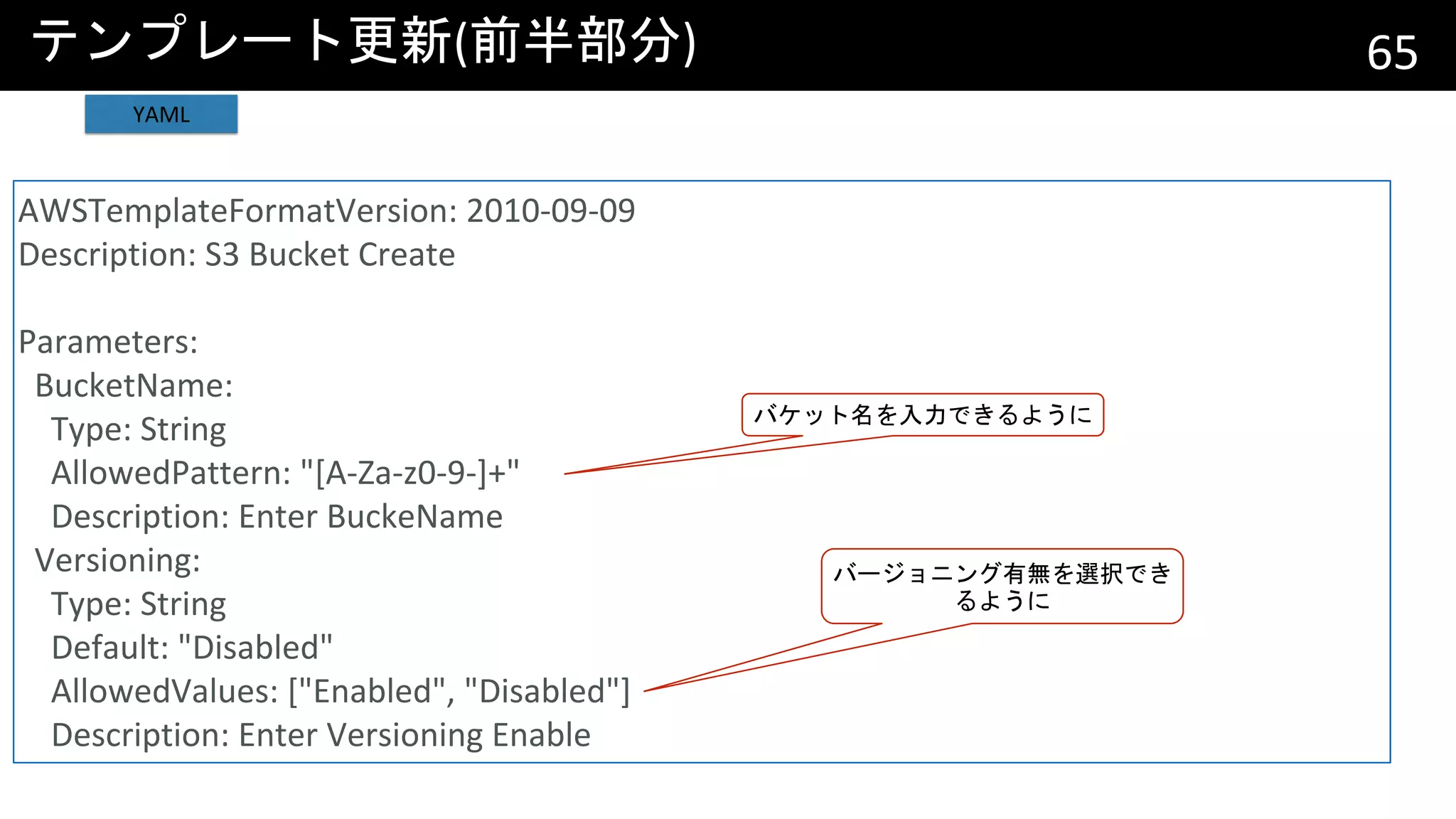 テンプレート更新(前半部分)

65

YAML

AWSTemplateFormatVersion: 2010-09-09
Description: S3 Bucket Create

Parameters:
 BucketName:
  Type: String
  AllowedPattern: "[A-Za-z0-9-]+"
  Description: Enter BuckeName
 Versioning:
  Type: String
  Default: "Disabled"
  AllowedValues: ["Enabled", "Disabled"]
  Description: Enter Versioning Enable

バケット名を入力できるように

バージョニング有無を選択できるように